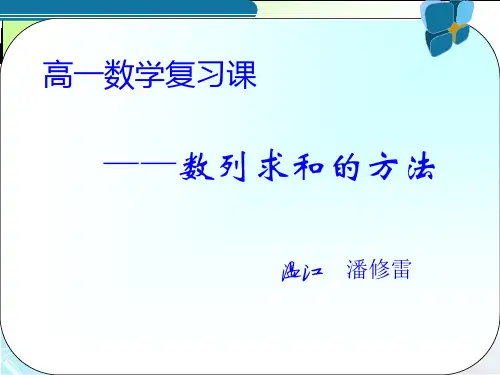 高一数学复习课

——数列求和的方法

温江 潘修雷